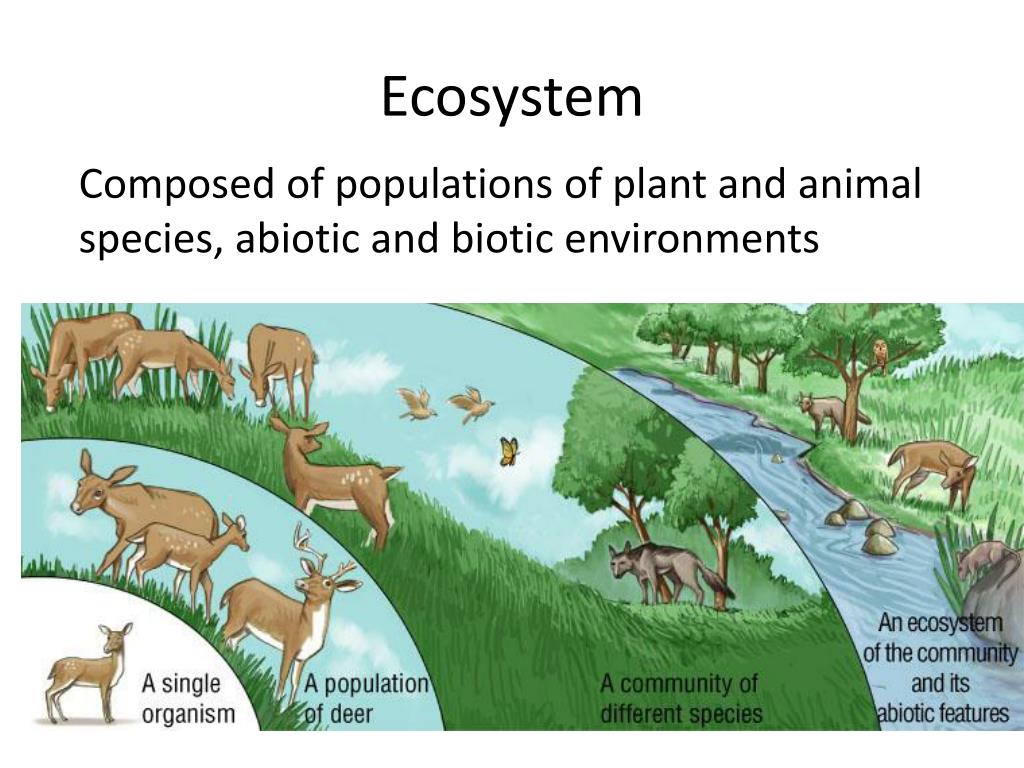 Ecosystem

Composed of populations of plant and animal species, abiotic and biotic environments

A single organism

A population of deer

A community of different species

An ecosystem of the community and its abiotic features